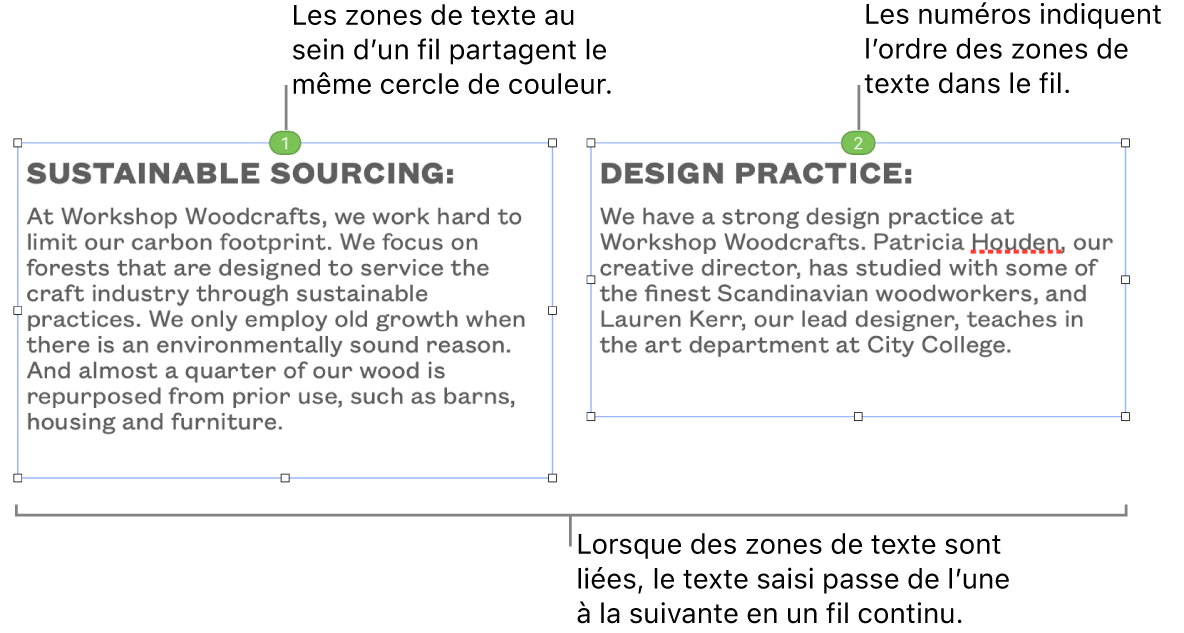 Les zones de texte au sein d'un fil partagent le même cercle de couleur.

Les numéros indiquent l'ordre des zones de texte dans le fil.

1

SUSTAINABLE SOURCING:

At Workshop Woodcrafts, we work hard to limit our carbon footprint. We focus on forests that are designed to service the craft industry through sustainable practices. We only employ old growth when there is an environmentally sound reason. And almost a quarter of our wood is repurposed from prior use, such as barns, housing and furniture.

2

DESIGN PRACTICE:

We have a strong design practice at Workshop Woodcrafts. Patricia Houden, our creative director, has studied with some of the finest Scandinavian woodworkers, and Lauren Kerr, our lead designer, teaches in the art department at City College.

Lorsque des zones de texte sont liées, le texte saisi passe de l'une à la suivante en un fil continu.